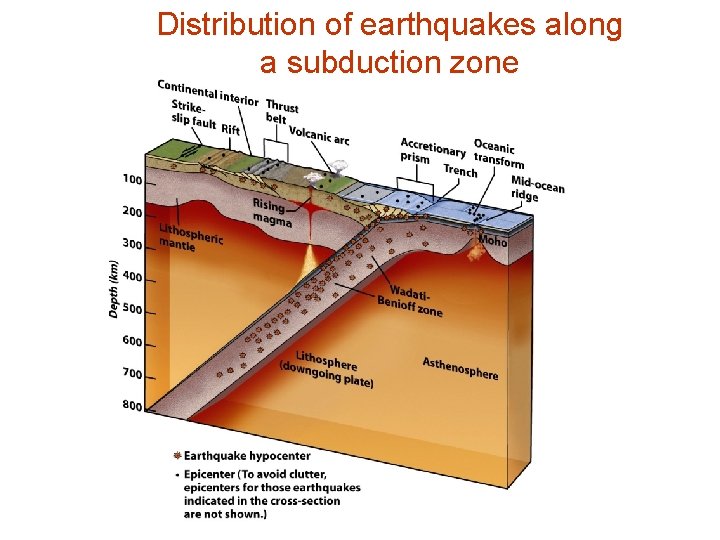 Distribution of earthquakes along a subduction zone

Continental interior
Strike-slip fault
Rift
Thrust belt
Volcanic arc
Accretionary prism
Trench
Oceanic transform
Mid-ocean ridge

100
200
300
400
500
600
700
800
Depth (km)

Rising magma
Lithospheric mantle
Moho
Wadati-Benioff zone
Lithosphere (downgoing plate)
Asthenosphere

Earthquake hypocenter
• Epicenter (To avoid clutter, epicenters for those earthquakes indicated in the cross-section are not shown.)